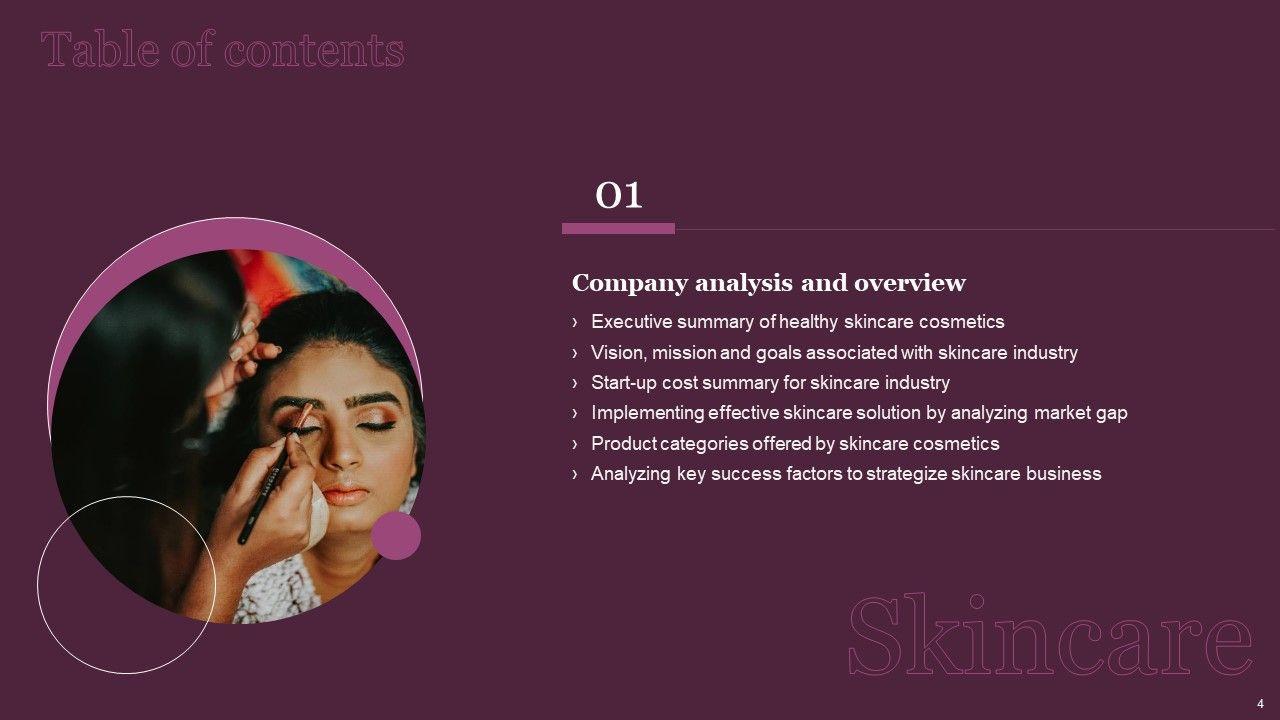 Table of contents

01

Company analysis and overview

› Executive summary of healthy skincare cosmetics
› Vision, mission and goals associated with skincare industry
› Start-up cost summary for skincare industry
› Implementing effective skincare solution by analyzing market gap
› Product categories offered by skincare cosmetics
› Analyzing key success factors to strategize skincare business

Skincare

4